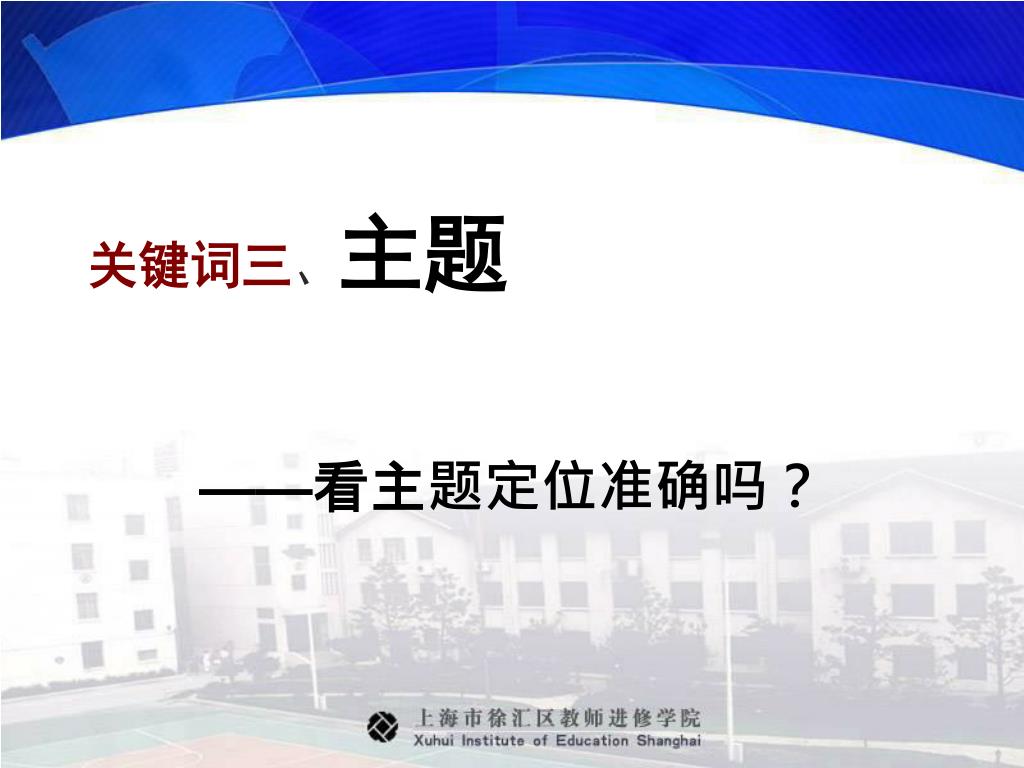 关键词三、主题

——看主题定位准确吗？

上海市徐汇区教师进修学院
Xuhui Institute of Education Shanghai